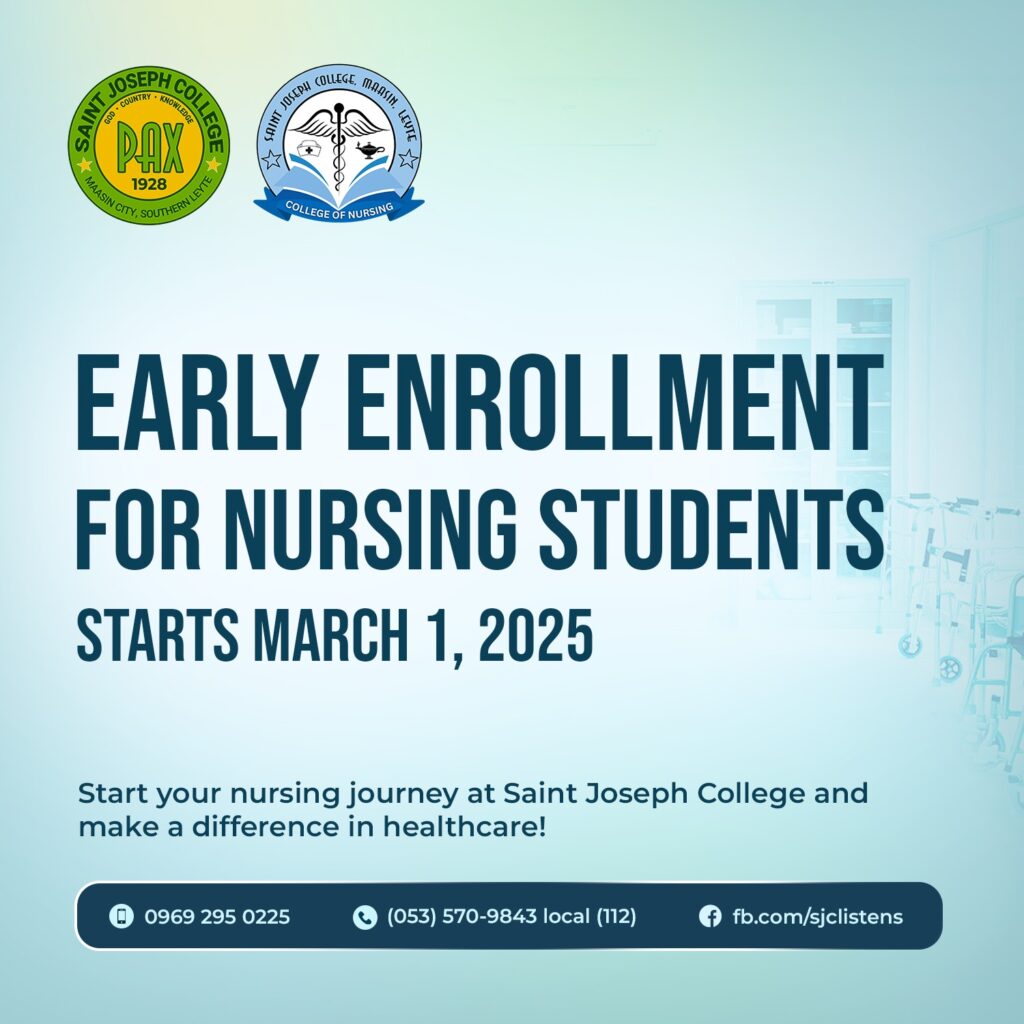 SAINT JOSEPH COLLEGE
GOD · COUNTRY · KNOWLEDGE
PAX
1928
MAASIN CITY, SOUTHERN LEYTE

SAINT JOSEPH COLLEGE, MAASIN, LEYTE
COLLEGE OF NURSING

EARLY ENROLLMENT FOR NURSING STUDENTS
STARTS MARCH 1, 2025

Start your nursing journey at Saint Joseph College and make a difference in healthcare!

0969 295 0225
(053) 570-9843 local (112)
fb.com/sjclistens